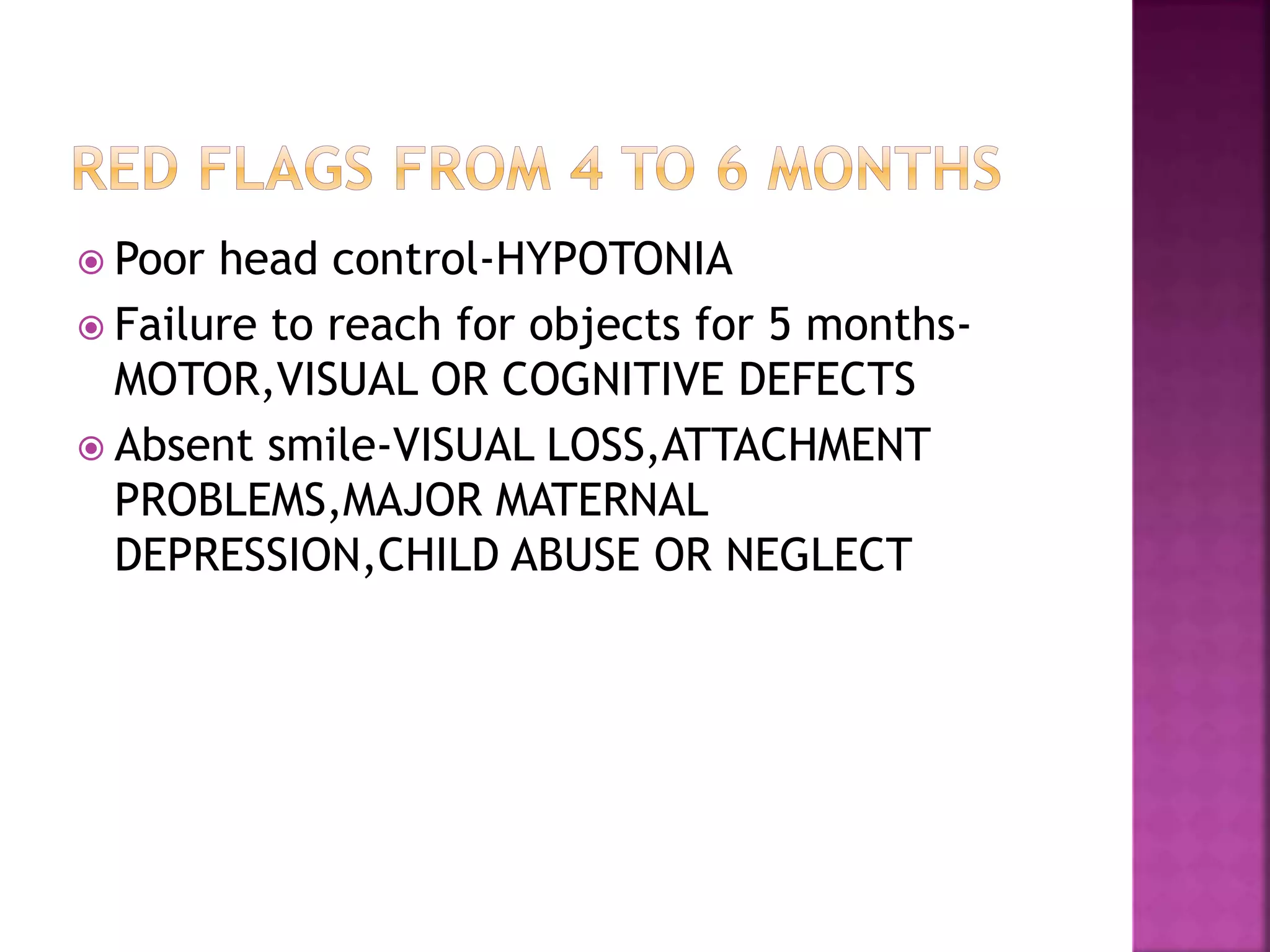 RED FLAGS FROM 4 TO 6 MONTHS

Poor head control-HYPOTONIA

Failure to reach for objects for 5 months-MOTOR,VISUAL OR COGNITIVE DEFECTS

Absent smile-VISUAL LOSS,ATTACHMENT PROBLEMS,MAJOR MATERNAL DEPRESSION,CHILD ABUSE OR NEGLECT